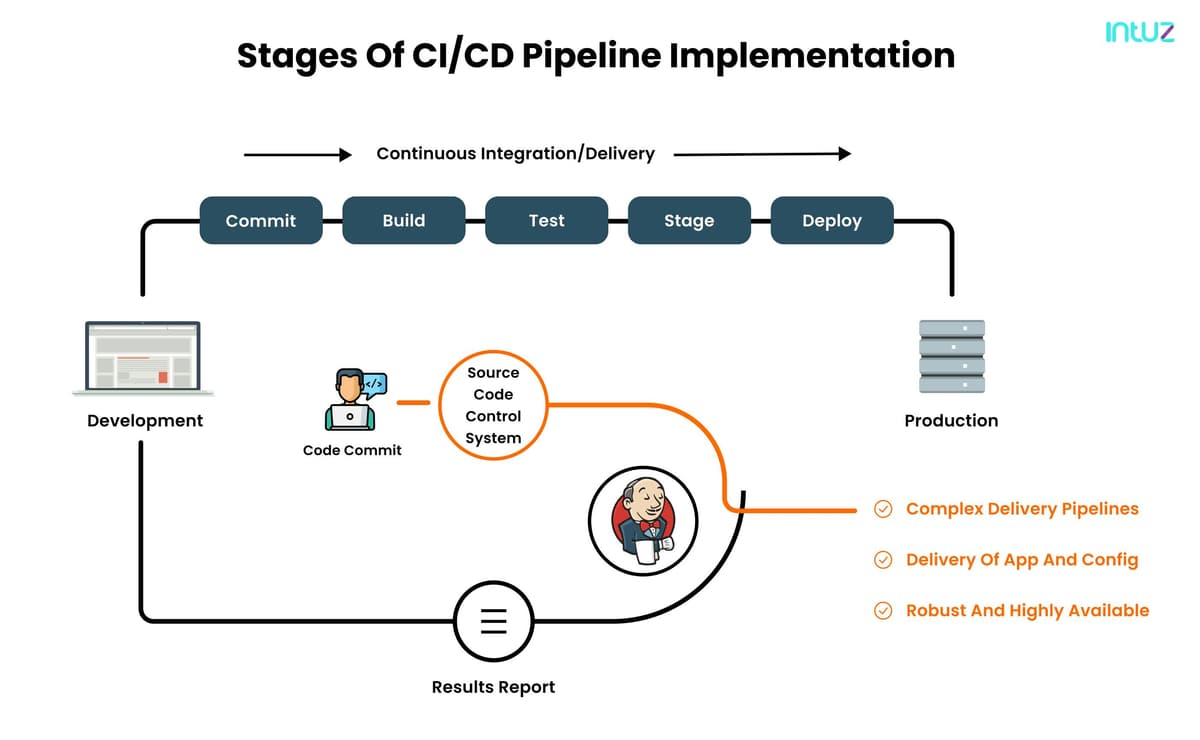 intuz

Stages Of CI/CD Pipeline Implementation

Continuous Integration/Delivery

Commit

Build

Test

Stage

Deploy

Development

</>

Code Commit

Source Code Control System

Production

Complex Delivery Pipelines

Delivery Of App And Config

Robust And Highly Available

Results Report